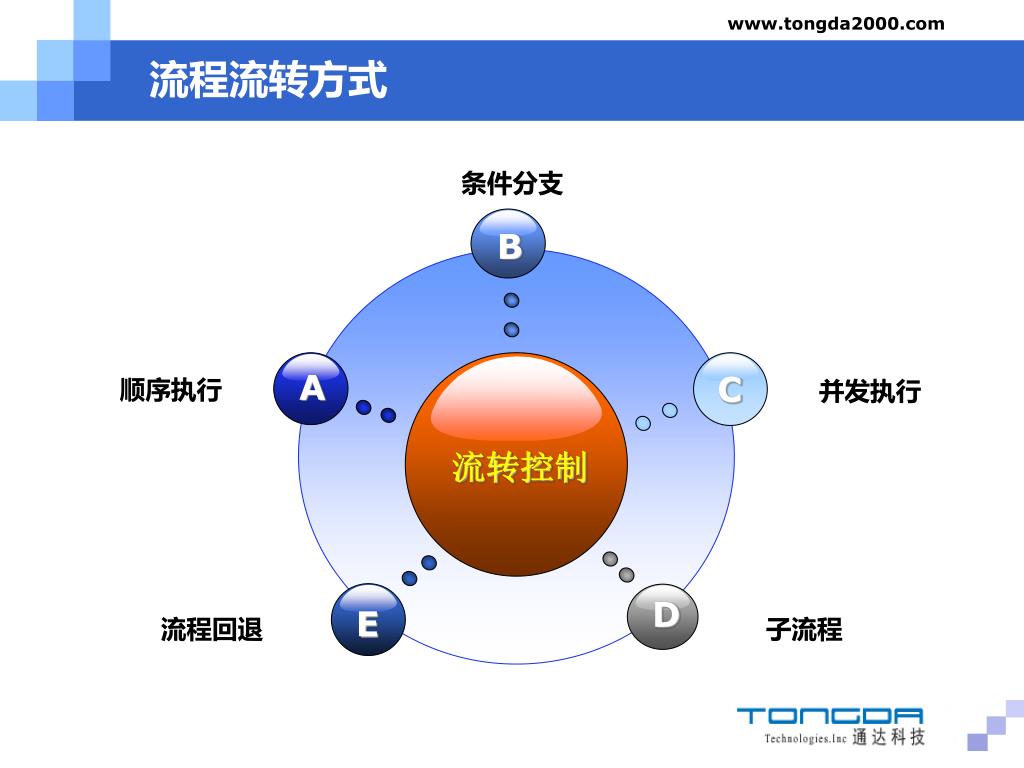 www.tongda2000.com

流程流转方式

条件分支

B

顺序执行

A

C

并发执行

流转控制

流程回退

E

D

子流程

TONGDA
Technologies.Inc 通达科技